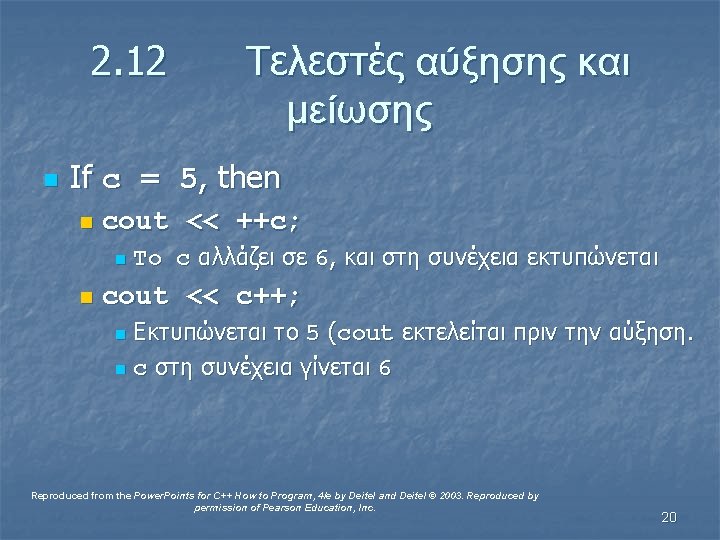 2.12 Τελεστές αύξησης και μείωσης

If c = 5, then

cout << ++c;

Το c αλλάζει σε 6, και στη συνέχεια εκτυπώνεται

cout << c++;

Εκτυπώνεται το 5 (cout εκτελείται πριν την αύξηση.

c στη συνέχεια γίνεται 6

Reproduced from the PowerPoints for C++ How to Program, 4/e by Deitel and Deitel © 2003. Reproduced by permission of Pearson Education, Inc.

20